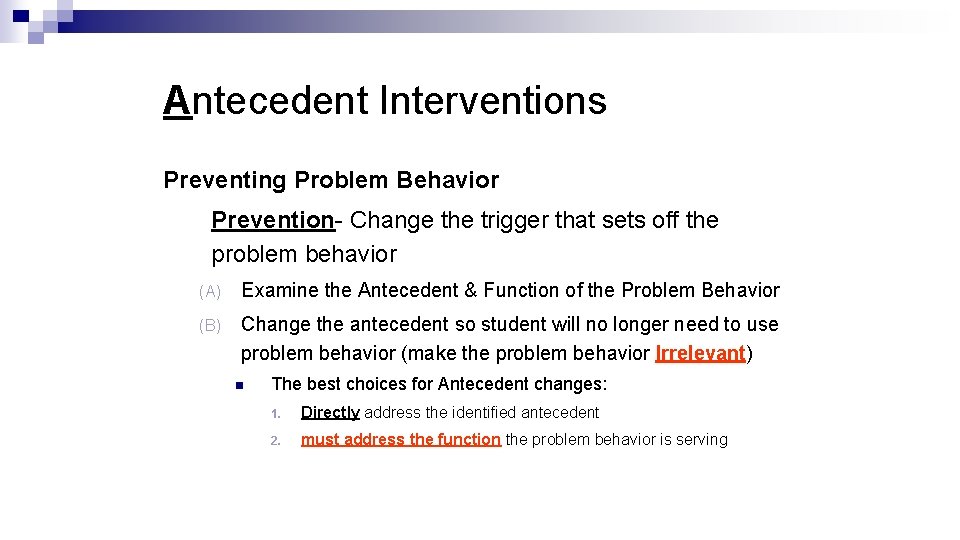 Antecedent Interventions

Preventing Problem Behavior

Prevention- Change the trigger that sets off the problem behavior

(A) Examine the Antecedent & Function of the Problem Behavior

(B) Change the antecedent so student will no longer need to use problem behavior (make the problem behavior Irrelevant)

The best choices for Antecedent changes:

1. Directly address the identified antecedent

2. must address the function the problem behavior is serving